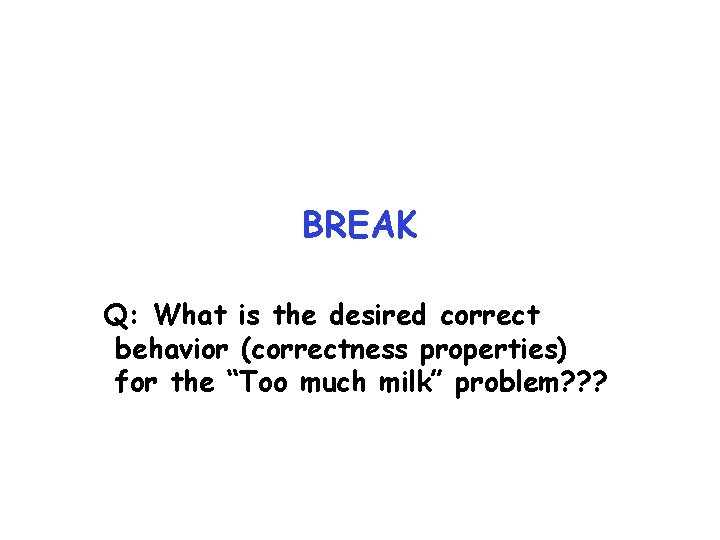 BREAK

Q: What is the desired correct behavior (correctness properties) for the “Too much milk” problem???